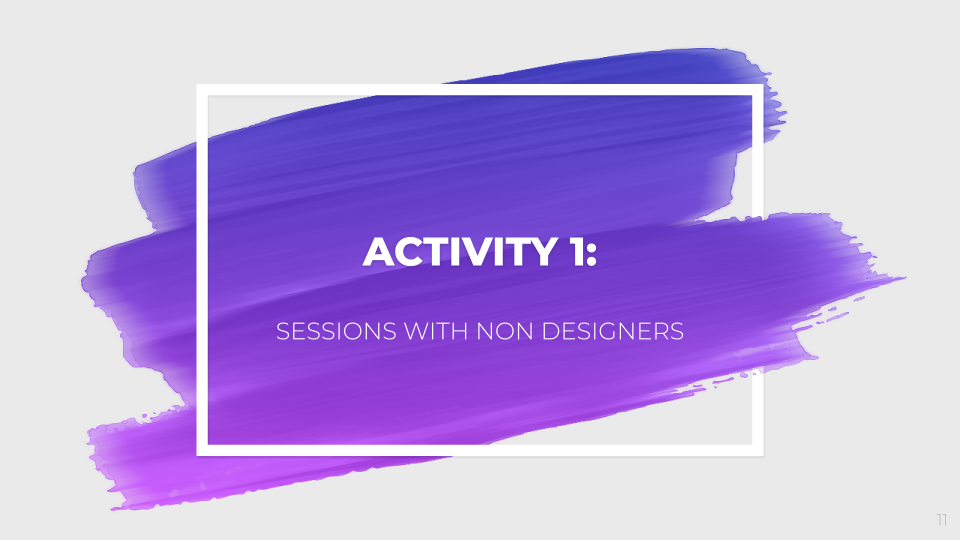 ACTIVITY 1:

SESSIONS WITH NON DESIGNERS

11